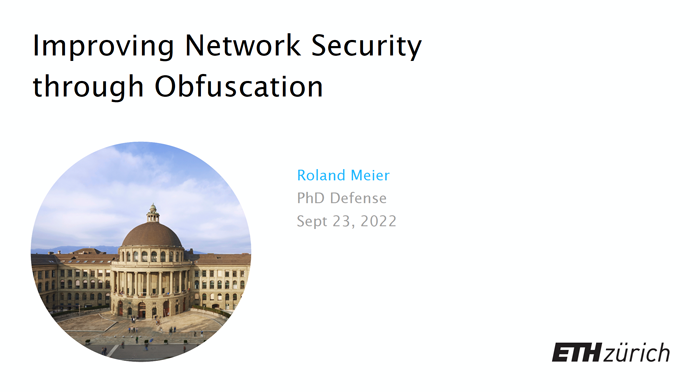 Improving Network Security through Obfuscation

Roland Meier
PhD Defense
Sept 23, 2022

ETH zürich